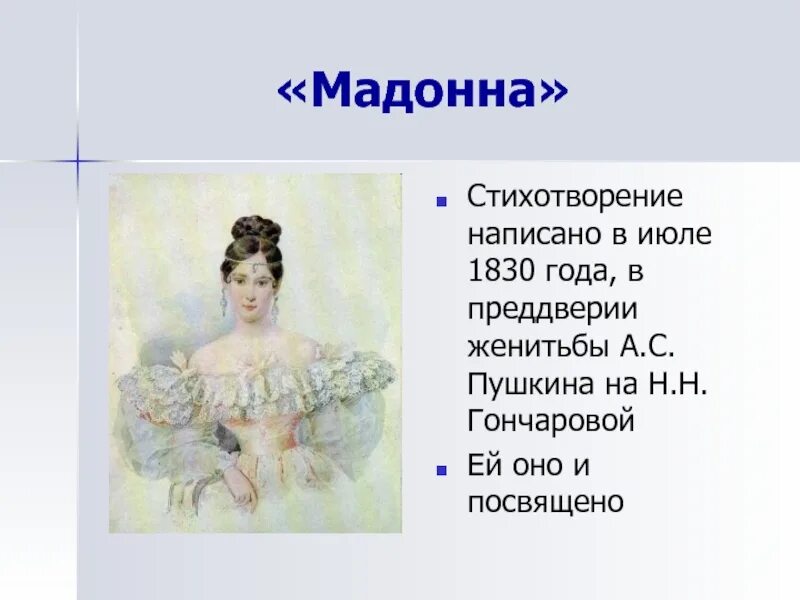 «Мадонна»

Стихотворение написано в июле 1830 года, в преддверии женитьбы А.С. Пушкина на Н.Н. Гончаровой

Ей оно и посвящено